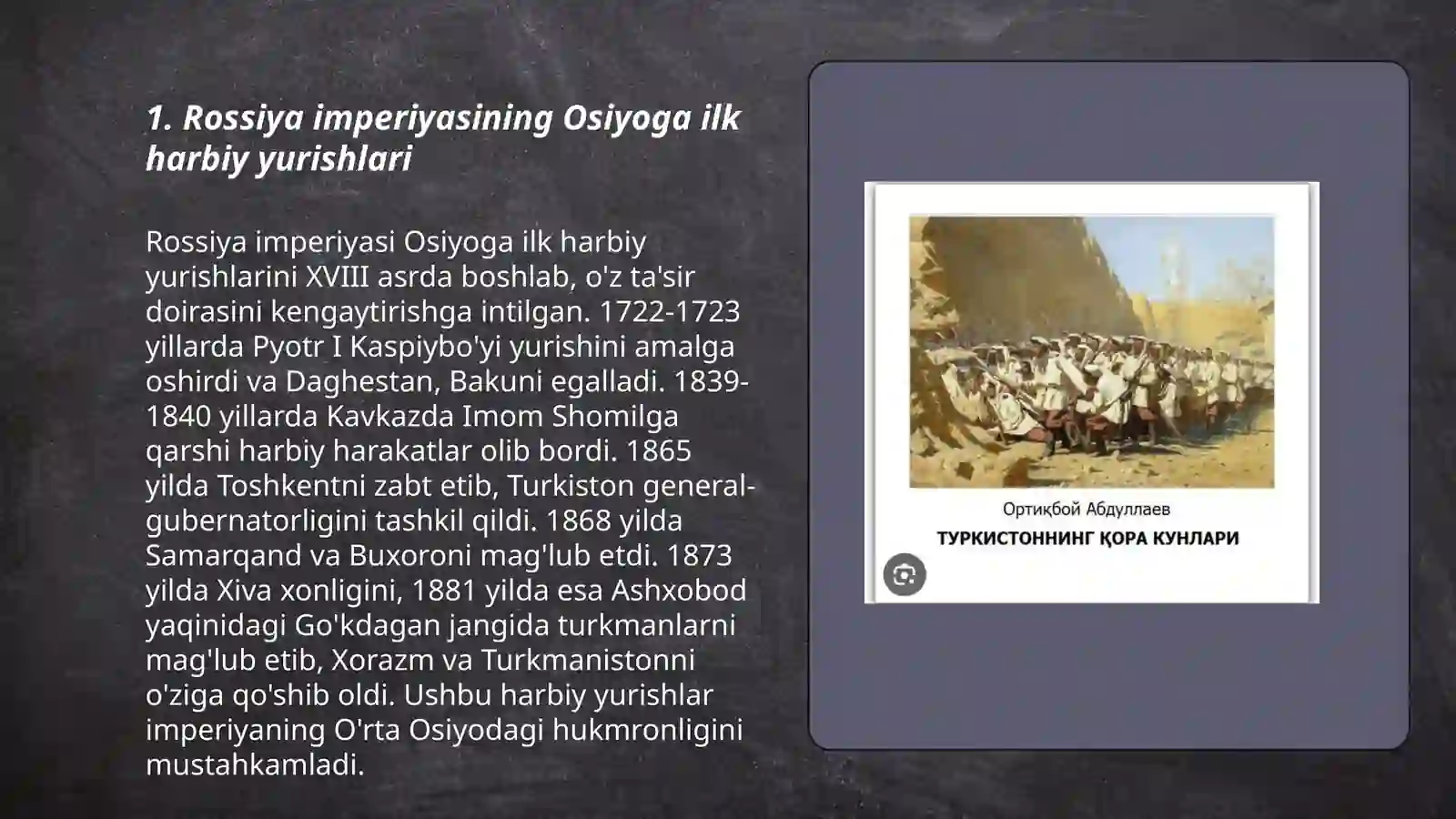 1. Rossiya imperiyasining Osiyoga ilk harbiy yurishlari

Rossiya imperiyasi Osiyoga ilk harbiy yurishlarini XVIII asrda boshlab, o'z ta'sir doirasini kengaytirishga intilgan. 1722-1723 yillarda Pyotr I Kaspiybo'yi yurishini amalga oshirdi va Daghestan, Bakuni egalladi. 1839-1840 yillarda Kavkazda Imom Shomilga qarshi harbiy harakatlar olib bordi. 1865 yilda Toshkentni zabt etib, Turkiston general-gubernatorligini tashkil qildi. 1868 yilda Samarqand va Buxoroni mag'lub etdi. 1873 yilda Xiva xonligini, 1881 yilda esa Ashxobod yaqinidagi Go'kdagan jangida turkmanlarni mag'lub etib, Xorazm va Turkmanistonni o'ziga qo'shib oldi. Ushbu harbiy yurishlar imperiyaning O'rta Osiyodagi hukmronligini mustahkamladi.

Ортиқбой Абдуллаев
ТУРКИСТОННИНГ ҚОРА КУНЛАРИ